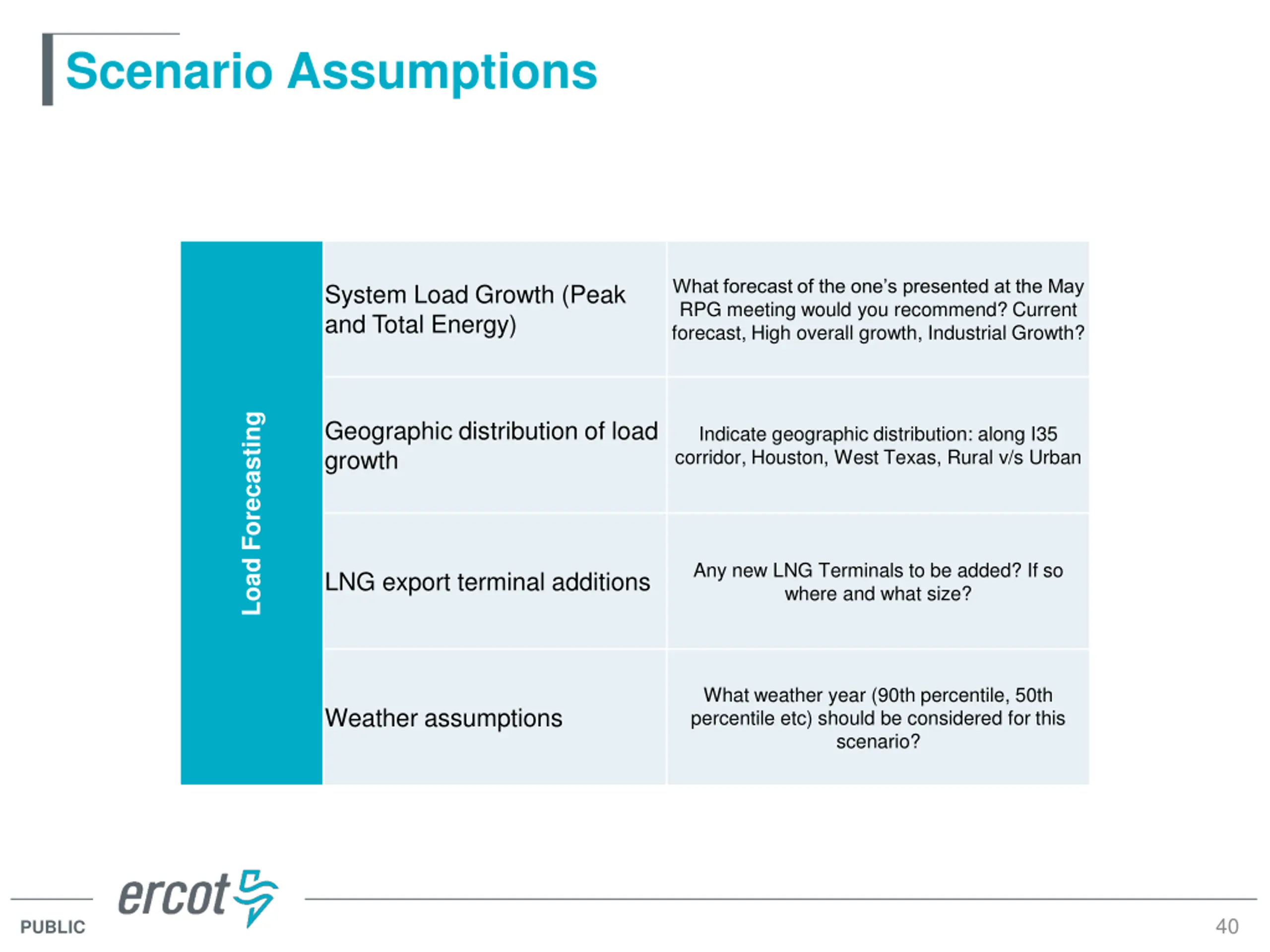 Scenario Assumptions

| Load Forecasting | System Load Growth (Peak and Total Energy) | What forecast of the one's presented at the May RPG meeting would you recommend? Current forecast, High overall growth, Industrial Growth? |
|---|---|---|
| | Geographic distribution of load growth | Indicate geographic distribution: along I35 corridor, Houston, West Texas, Rural v/s Urban |
| | LNG export terminal additions | Any new LNG Terminals to be added? If so where and what size? |
| | Weather assumptions | What weather year (90th percentile, 50th percentile etc) should be considered for this scenario? |

ercot

PUBLIC

40